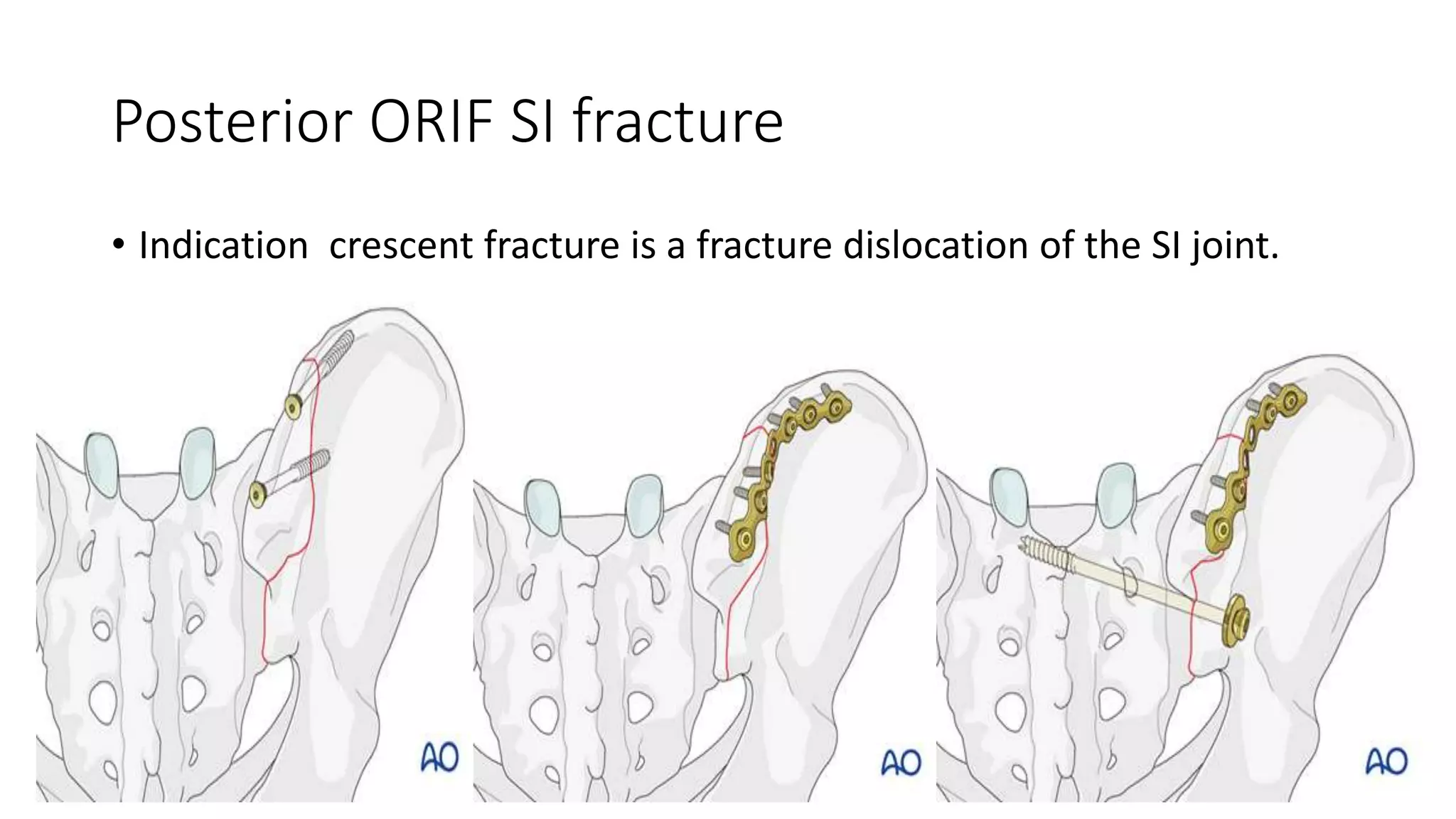 Posterior ORIF SI fracture

• Indication  crescent fracture is a fracture dislocation of the SI joint.

AO

AO

AO